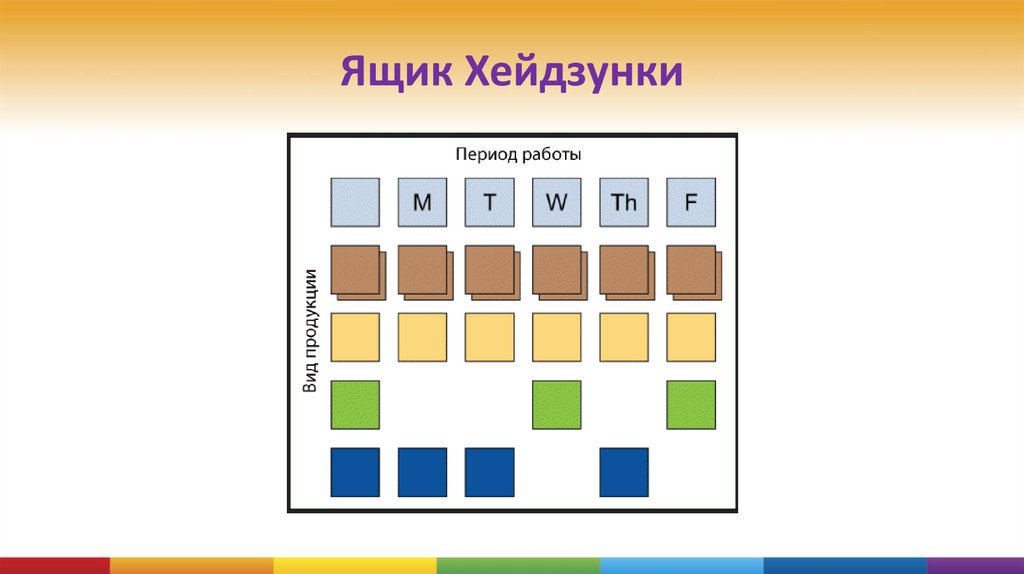 Ящик Хейдзунки

Период работы

M T W Th F

Вид продукции